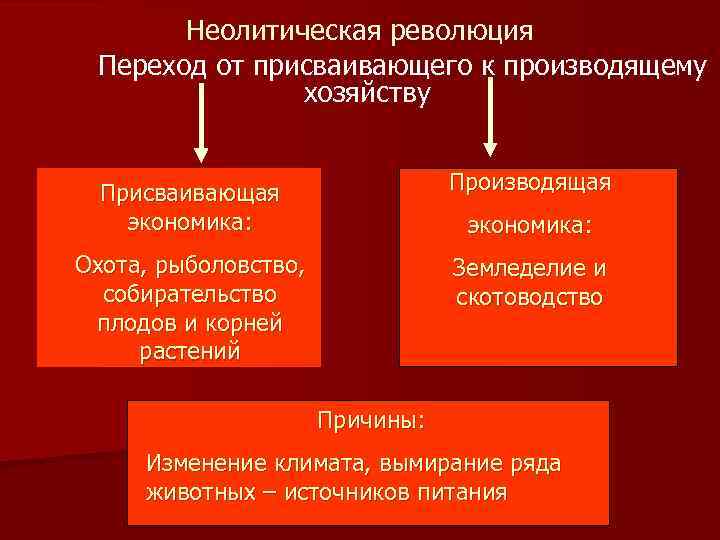 Неолитическая революция

Переход от присваивающего к производящему хозяйству

Присваивающая экономика:

Охота, рыболовство, собирательство плодов и корней растений

Производящая экономика:

Земледелие и скотоводство

Причины:

Изменение климата, вымирание ряда животных – источников питания